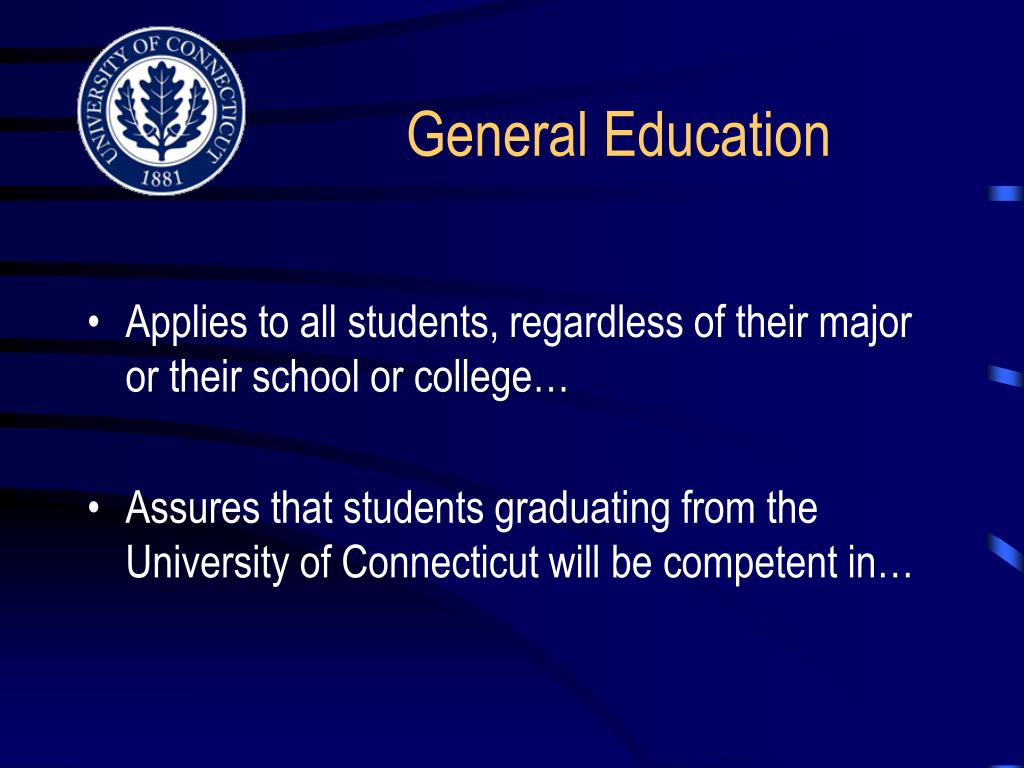 UNIVERSITY OF CONNECTICUT
1881

General Education

• Applies to all students, regardless of their major or their school or college…

• Assures that students graduating from the University of Connecticut will be competent in…